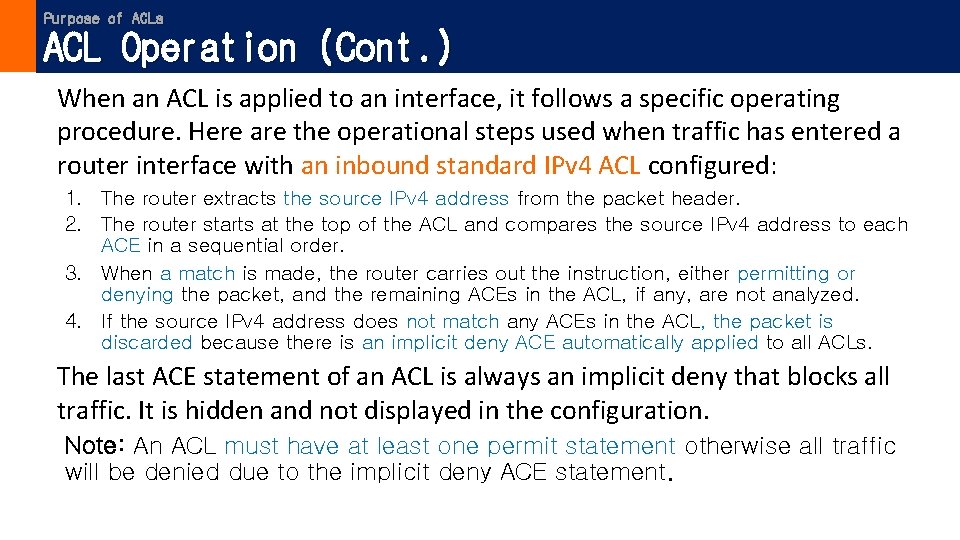 Purpose of ACLs
ACL Operation (Cont.)

When an ACL is applied to an interface, it follows a specific operating procedure. Here are the operational steps used when traffic has entered a router interface with an inbound standard IPv4 ACL configured:

1. The router extracts the source IPv4 address from the packet header.
2. The router starts at the top of the ACL and compares the source IPv4 address to each ACE in a sequential order.
3. When a match is made, the router carries out the instruction, either permitting or denying the packet, and the remaining ACEs in the ACL, if any, are not analyzed.
4. If the source IPv4 address does not match any ACEs in the ACL, the packet is discarded because there is an implicit deny ACE automatically applied to all ACLs.

The last ACE statement of an ACL is always an implicit deny that blocks all traffic. It is hidden and not displayed in the configuration.

Note: An ACL must have at least one permit statement otherwise all traffic will be denied due to the implicit deny ACE statement.